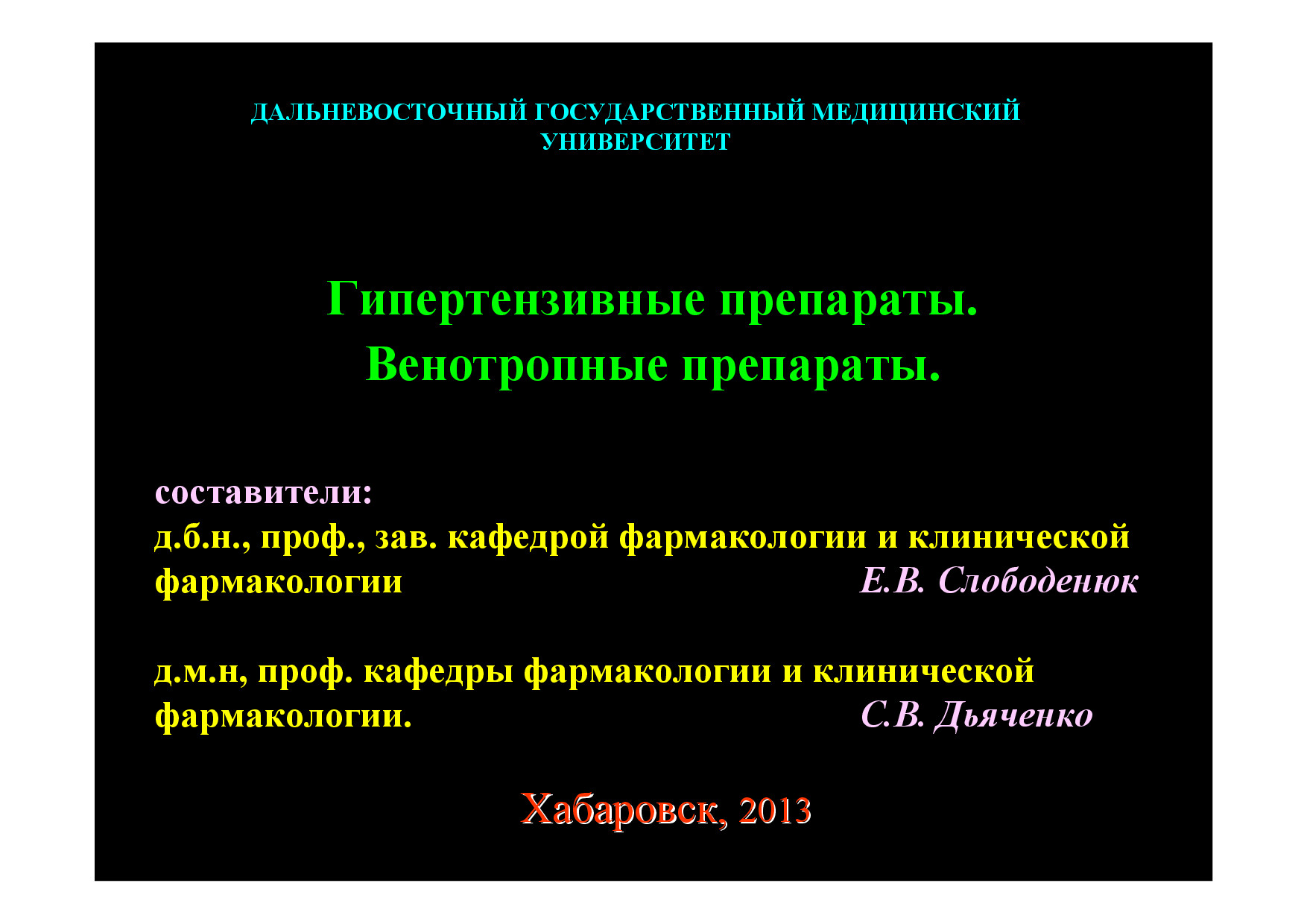 ДАЛЬНЕВОСТОЧНЫЙ ГОСУДАРСТВЕННЫЙ МЕДИЦИНСКИЙ УНИВЕРСИТЕТ

Гипертензивные препараты.
Венотропные препараты.

составители:
д.б.н., проф., зав. кафедрой фармакологии и клинической фармакологии Е.В. Слободенюк

д.м.н, проф. кафедры фармакологии и клинической фармакологии. С.В. Дьяченко

Хабаровск, 2013